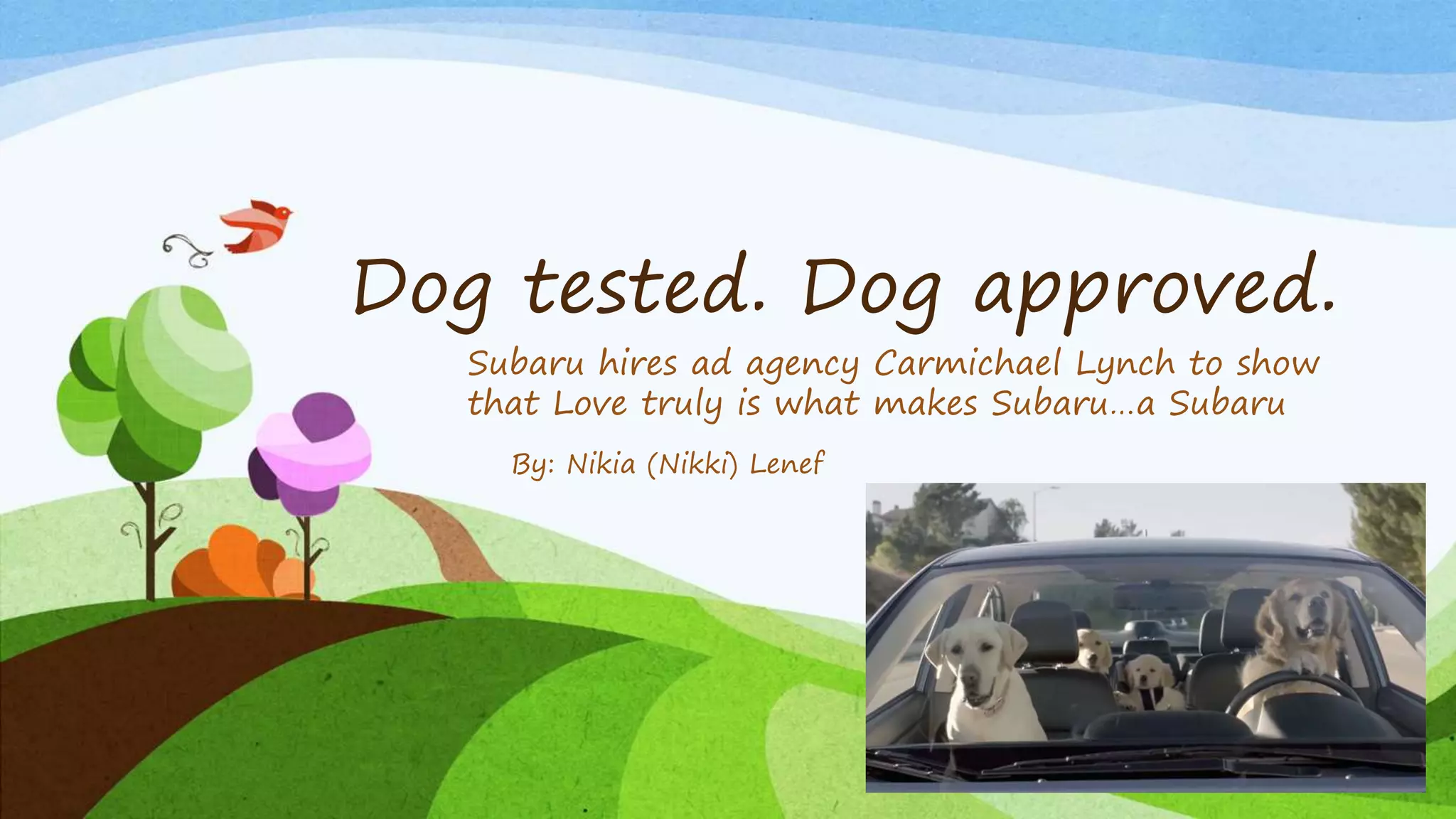 Dog tested. Dog approved.

Subaru hires ad agency Carmichael Lynch to show that Love truly is what makes Subaru…a Subaru

By: Nikia (Nikki) Lenef